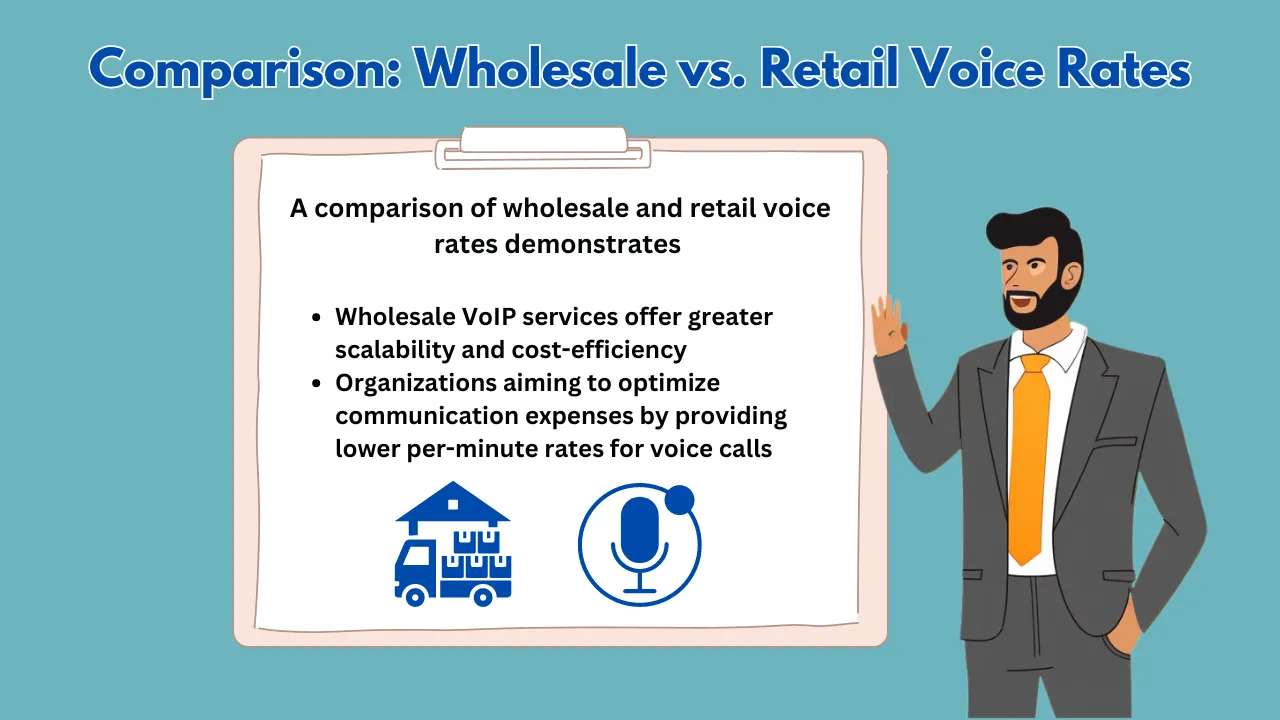 Comparison: Wholesale vs. Retail Voice Rates

A comparison of wholesale and retail voice rates demonstrates

- Wholesale VoIP services offer greater scalability and cost-efficiency
- Organizations aiming to optimize communication expenses by providing lower per-minute rates for voice calls